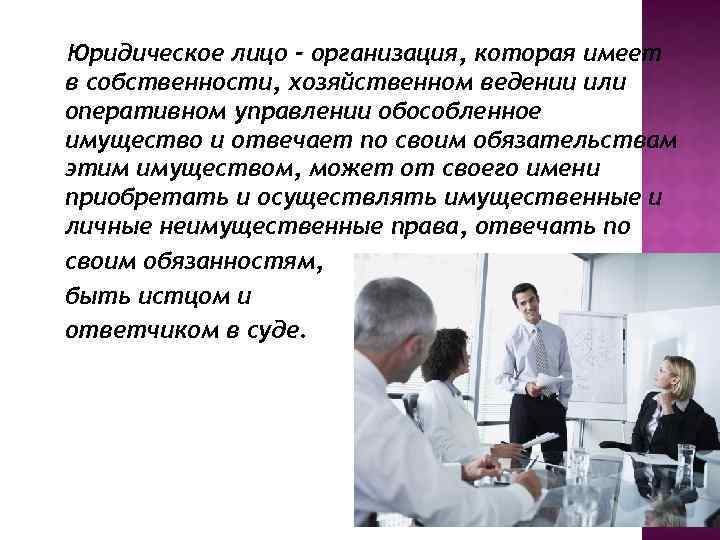 Юридическое лицо - организация, которая имеет в собственности, хозяйственном ведении или оперативном управлении обособленное имущество и отвечает по своим обязательствам этим имуществом, может от своего имени приобретать и осуществлять имущественные и личные неимущественные права, отвечать по своим обязанностям, быть истцом и ответчиком в суде.